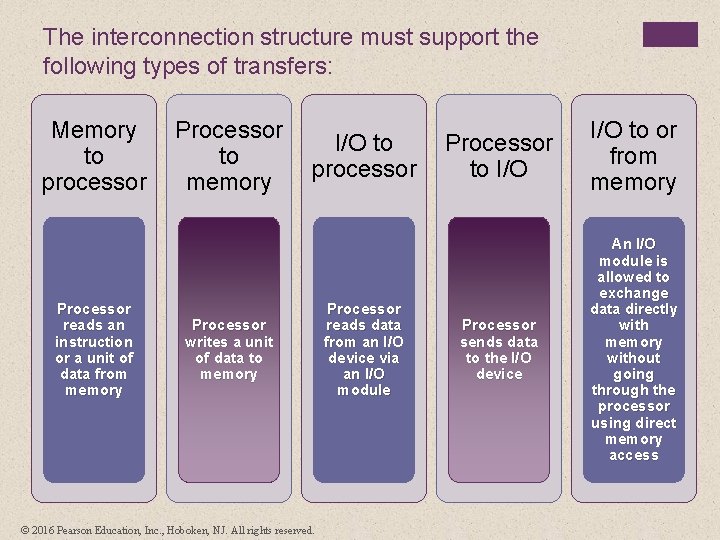 The interconnection structure must support the following types of transfers:

Memory to processor

Processor reads an instruction or a unit of data from memory

Processor to memory

Processor writes a unit of data to memory

I/O to processor

Processor reads data from an I/O device via an I/O module

Processor to I/O

Processor sends data to the I/O device

I/O to or from memory

An I/O module is allowed to exchange data directly with memory without going through the processor using direct memory access

© 2016 Pearson Education, Inc., Hoboken, NJ. All rights reserved.